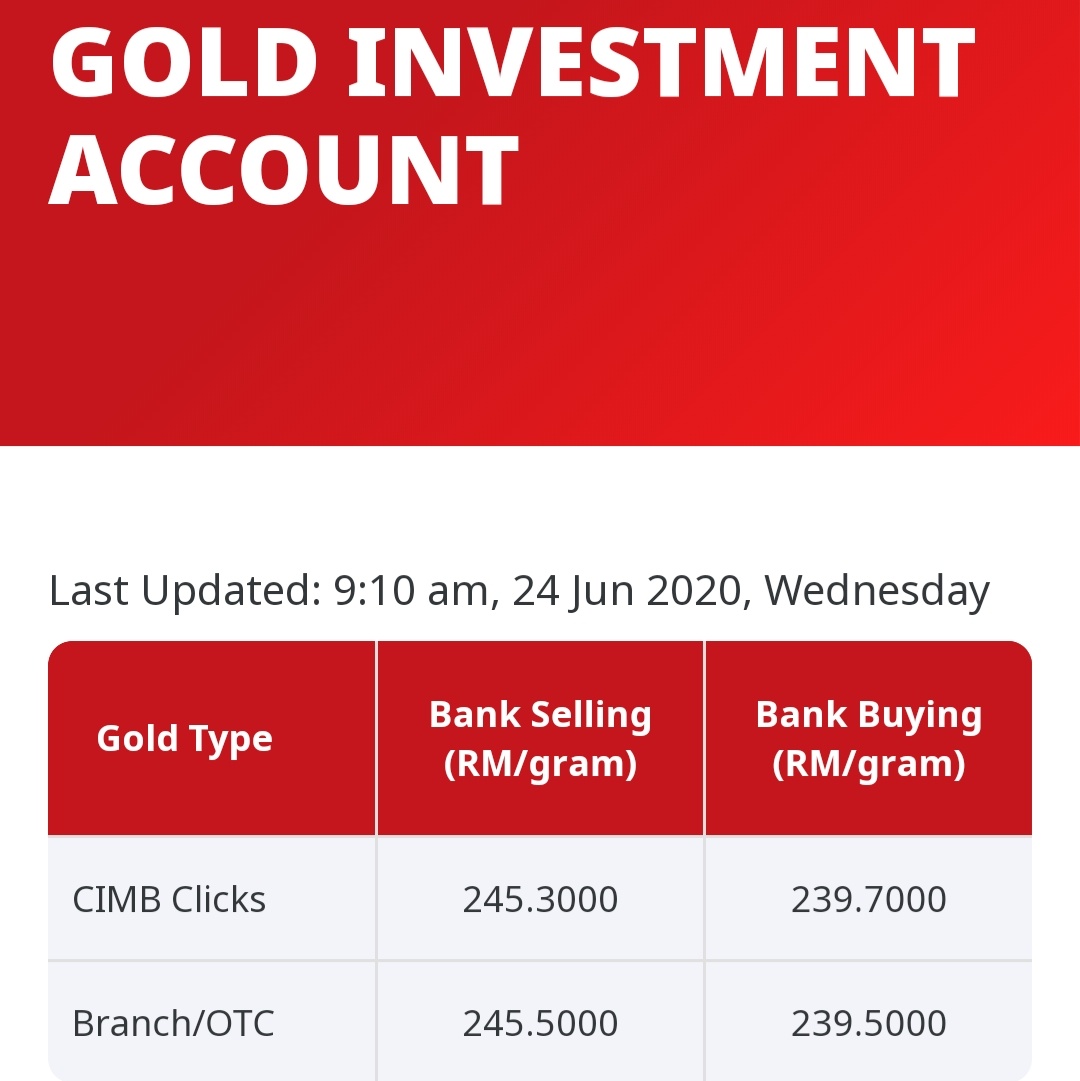 GOLD INVESTMENT ACCOUNT

Last Updated: 9:10 am, 24 Jun 2020, Wednesday

| Gold Type | Bank Selling (RM/gram) | Bank Buying (RM/gram) |
|---|---|---|
| CIMB Clicks | 245.3000 | 239.7000 |
| Branch/OTC | 245.5000 | 239.5000 |